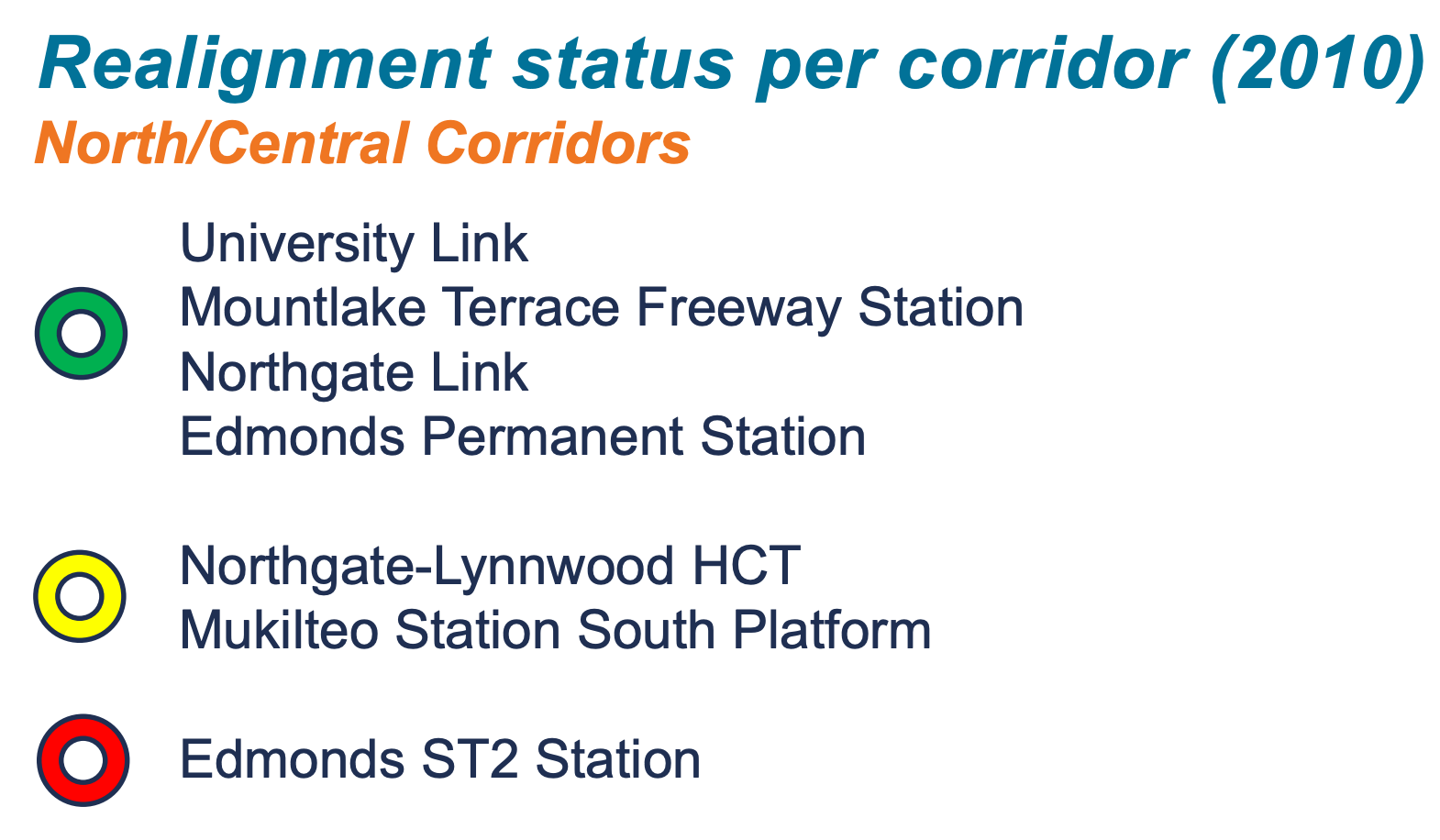 Realignment status per corridor (2010)
North/Central Corridors

University Link
Mountlake Terrace Freeway Station
Northgate Link
Edmonds Permanent Station

Northgate-Lynnwood HCT
Mukilteo Station South Platform

Edmonds ST2 Station